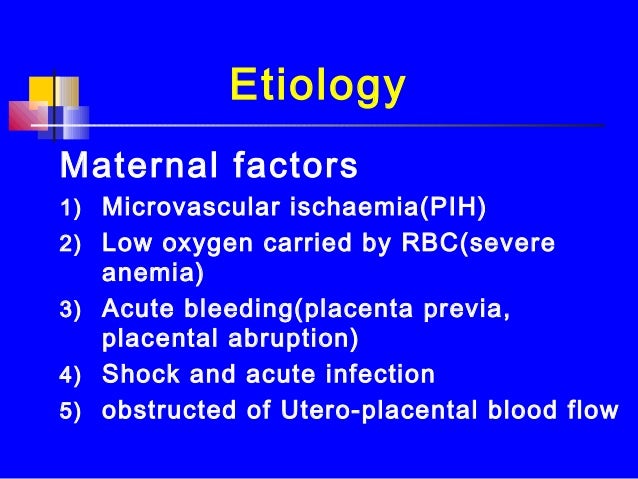 Etiology

Maternal factors

1) Microvascular ischaemia(PIH)
2) Low oxygen carried by RBC(severe anemia)
3) Acute bleeding(placenta previa, placental abruption)
4) Shock and acute infection
5) obstructed of Utero-placental blood flow